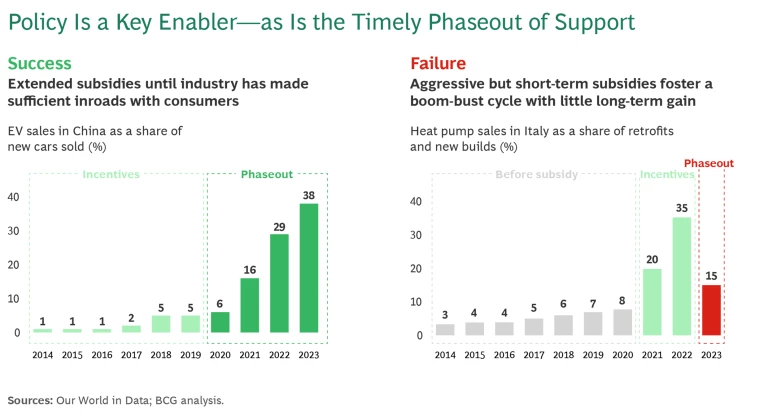 Policy Is a Key Enabler—as Is the Timely Phaseout of Support

Success
Extended subsidies until industry has made sufficient inroads with consumers

EV sales in China as a share of new cars sold (%)

Incentives
Phaseout

40
30
20
10
0

1 1 1 2 5 5 6 16 29 38

2014 2015 2016 2017 2018 2019 2020 2021 2022 2023

Failure
Aggressive but short-term subsidies foster a boom-bust cycle with little long-term gain

Heat pump sales in Italy as a share of retrofits and new builds (%)

Before subsidy
Incentives
Phaseout

40
30
20
10
0

3 4 4 5 6 7 8 20 35 15

2014 2015 2016 2017 2018 2019 2020 2021 2022 2023

Sources: Our World in Data; BCG analysis.